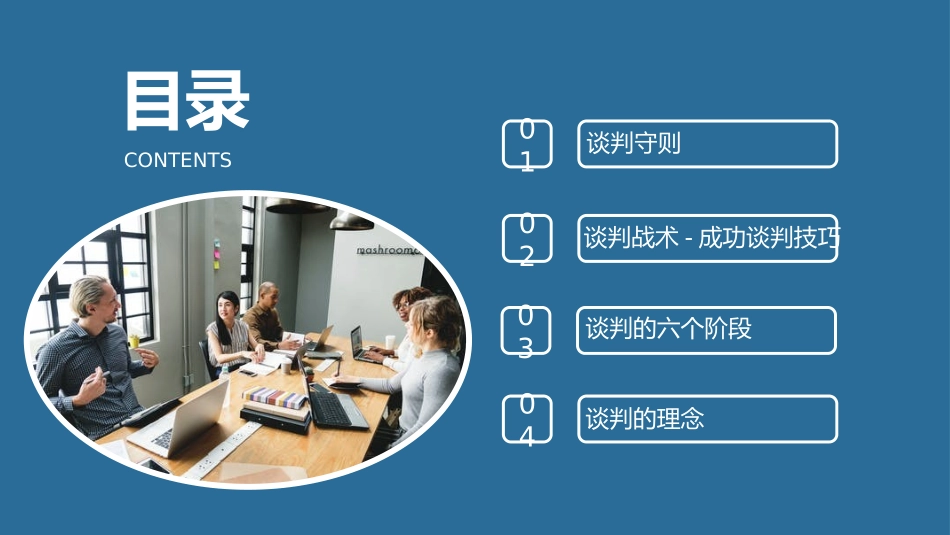 目录
CONTENTS

mashroom

01
谈判守则

02
谈判战术 - 成功谈判技巧

03
谈判的六个阶段

04
谈判的理念